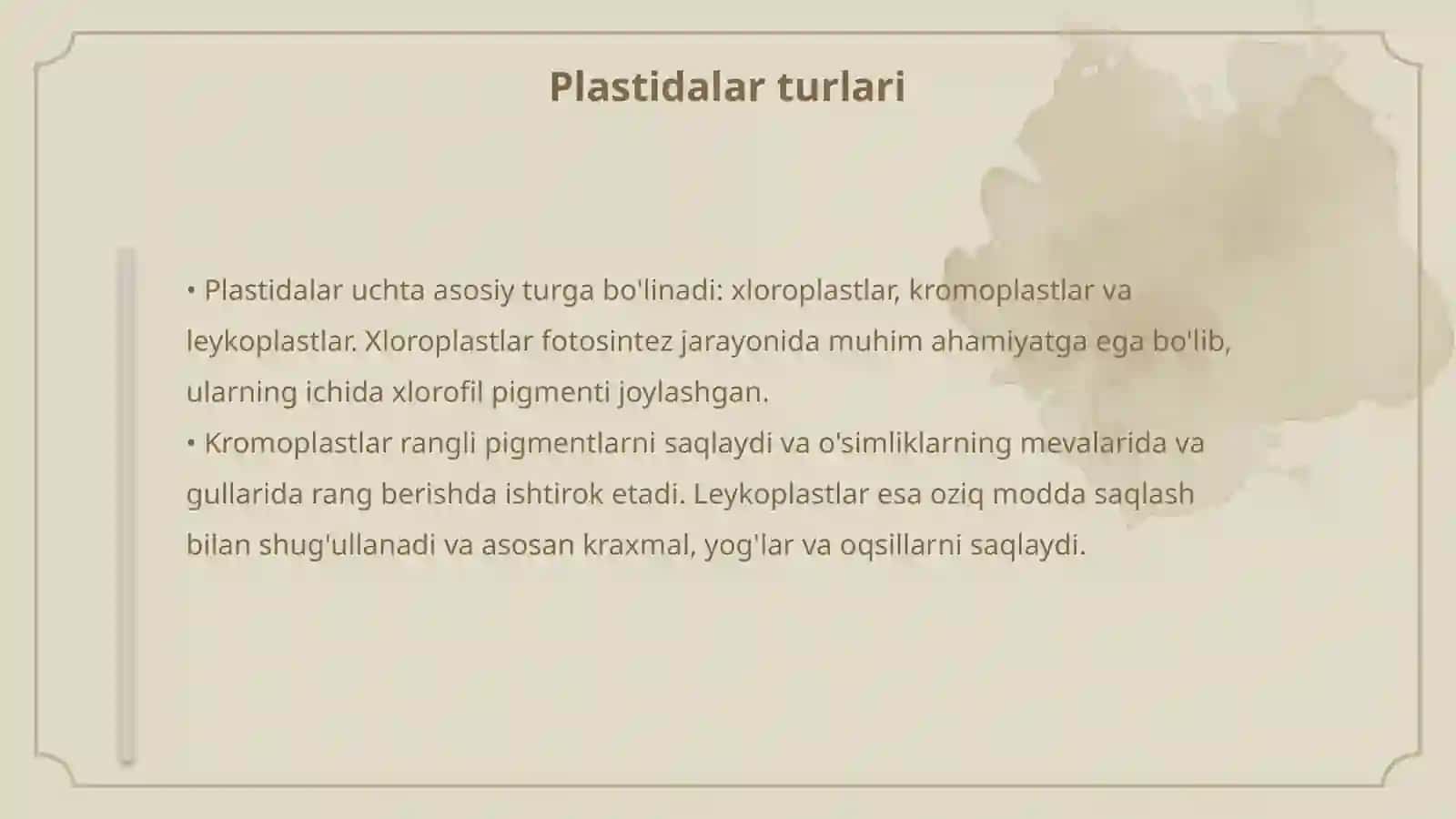 Plastidalar turlari

• Plastidalar uchta asosiy turga bo'linadi: xloroplastlar, kromoplastlar va leykoplastlar. Xloroplastlar fotosintez jarayonida muhim ahamiyatga ega bo'lib, ularning ichida xlorofil pigmenti joylashgan.
• Kromoplastlar rangli pigmentlarni saqlaydi va o'simliklarning mevalarida va gullarida rang berishda ishtirok etadi. Leykoplastlar esa oziq modda saqlash bilan shug'ullanadi va asosan kraxmal, yog'lar va oqsillarni saqlaydi.